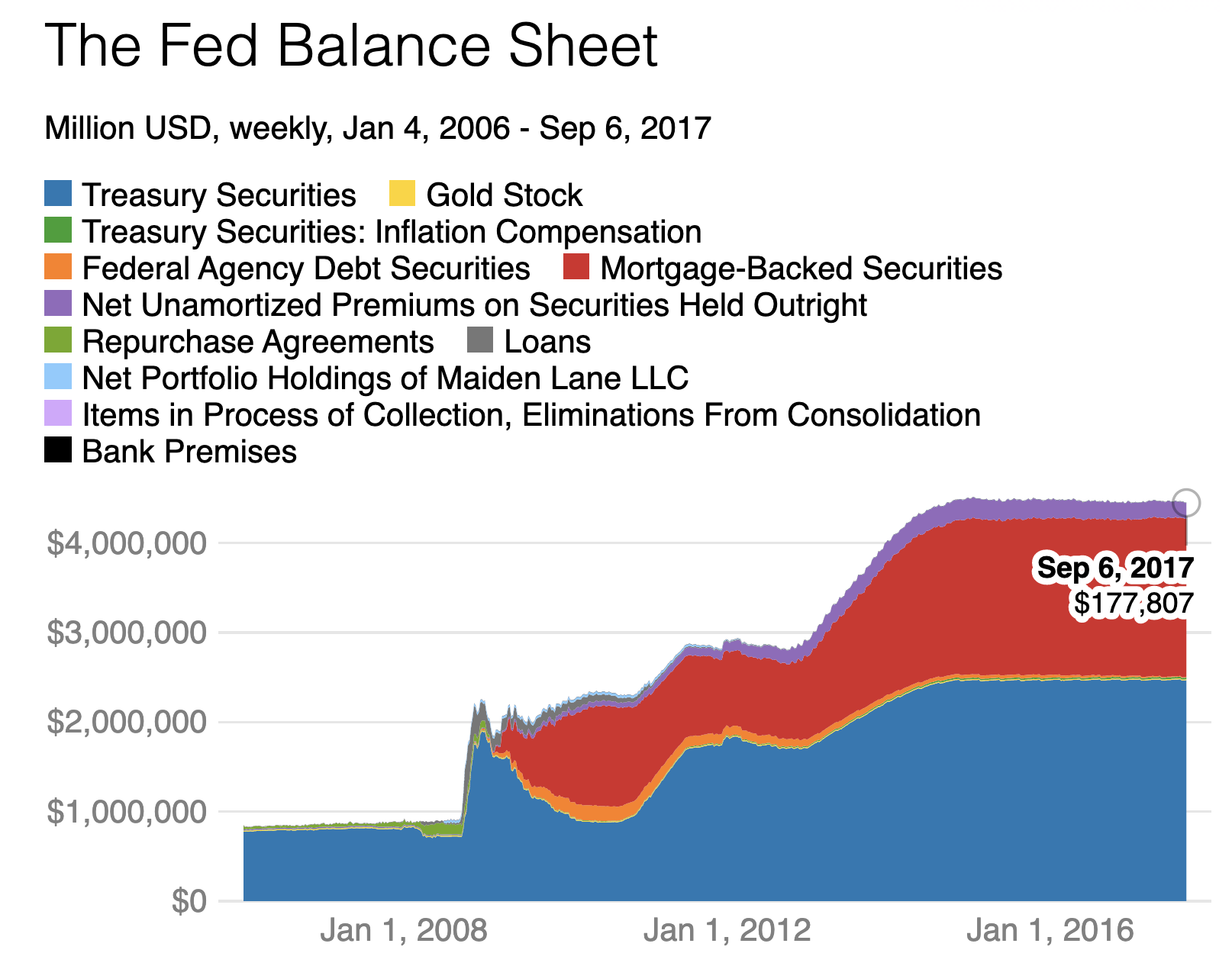 The Fed Balance Sheet

Million USD, weekly, Jan 4, 2006 - Sep 6, 2017

Treasury Securities
Gold Stock
Treasury Securities: Inflation Compensation
Federal Agency Debt Securities
Mortgage-Backed Securities
Net Unamortized Premiums on Securities Held Outright
Repurchase Agreements
Loans
Net Portfolio Holdings of Maiden Lane LLC
Items in Process of Collection, Eliminations From Consolidation
Bank Premises

$4,000,000
$3,000,000
$2,000,000
$1,000,000
$0

Sep 6, 2017
$177,807

Jan 1, 2008
Jan 1, 2012
Jan 1, 2016